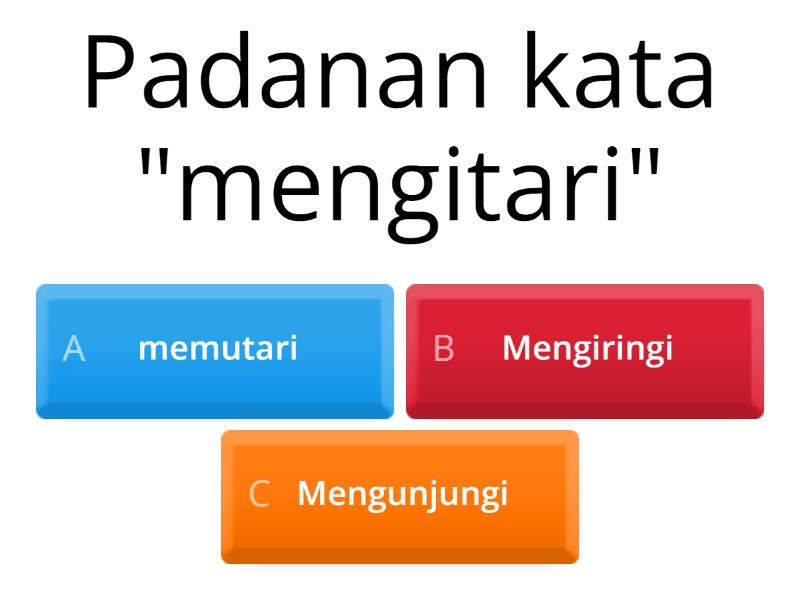 Padanan kata "mengitari"

A memutari

B Mengiringi

C Mengunjungi